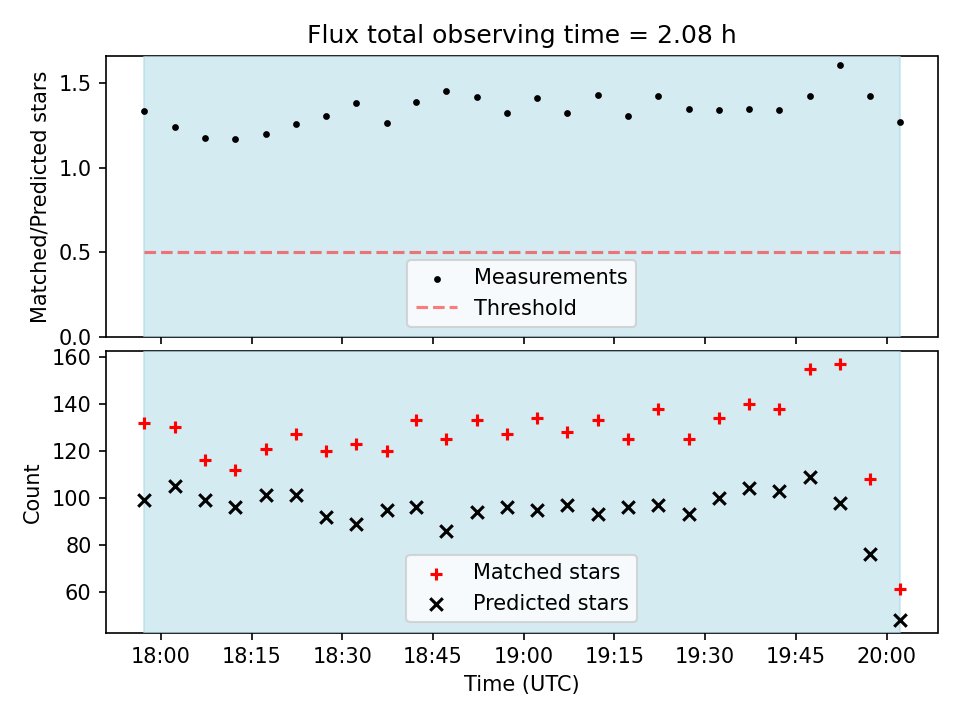 Flux total observing time = 2.08 h

Matched/Predicted stars
1.5
1.0
0.5
0.0

Measurements
Threshold

Count
160
140
120
100
80
60

Matched stars
Predicted stars

18:00
18:15
18:30
18:45
19:00
19:15
19:30
19:45
20:00
Time (UTC)